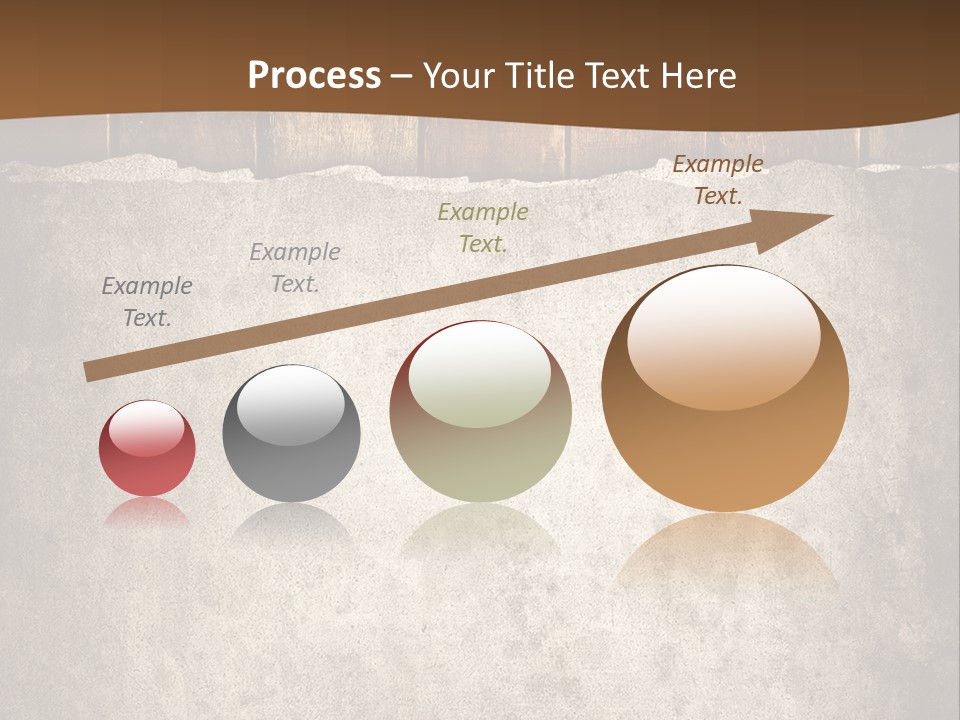 Process – Your Title Text Here

Example Text.

Example Text.

Example Text.

Example Text.